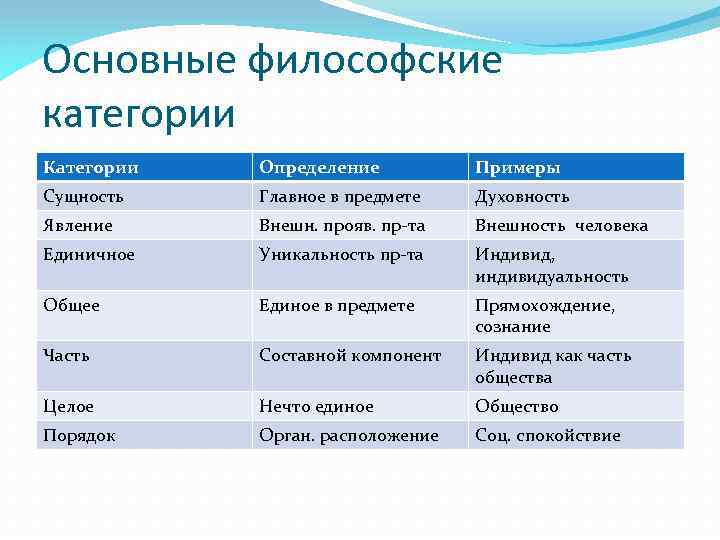 Основные философские категории

| Категории | Определение | Примеры |
|---|---|---|
| Сущность | Главное в предмете | Духовность |
| Явление | Внешн. прояв. пр-та | Внешность человека |
| Единичное | Уникальность пр-та | Индивид, индивидуальность |
| Общее | Единое в предмете | Прямохождение, сознание |
| Часть | Составной компонент | Индивид как часть общества |
| Целое | Нечто единое | Общество |
| Порядок | Орган. расположение | Соц. спокойствие |